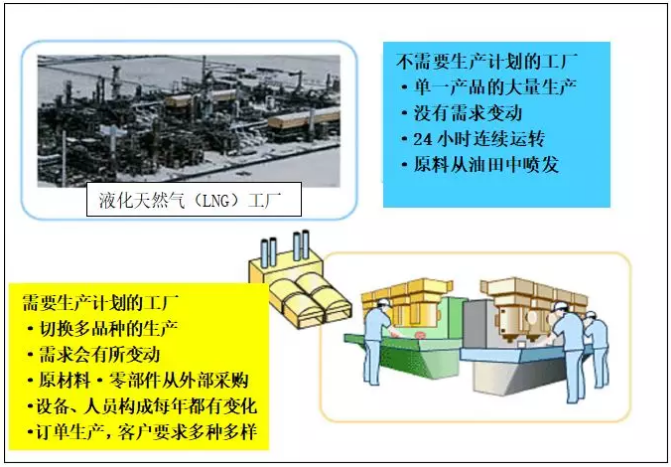 液化天然气（LNG）工厂

不需要生产计划的工厂
・单一产品的大量生产
・没有需求变动
・24 小时连续运转
・原料从油田中喷发

需要生产计划的工厂
・切换多品种的生产
・需求会有所变动
・原材料・零部件从外部采购
・设备、人员构成每年都有变化
・订单生产，客户要求多种多样